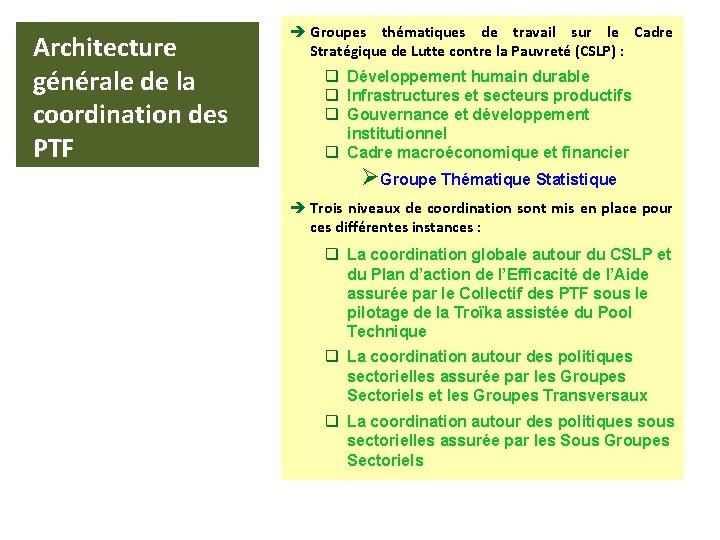 Architecture générale de la coordination des PTF

➔ Groupes thématiques de travail sur le Cadre Stratégique de Lutte contre la Pauvreté (CSLP) :

❑ Développement humain durable
❑ Infrastructures et secteurs productifs
❑ Gouvernance et développement institutionnel
❑ Cadre macroéconomique et financier

➢ Groupe Thématique Statistique

➔ Trois niveaux de coordination sont mis en place pour ces différentes instances :

❑ La coordination globale autour du CSLP et du Plan d'action de l'Efficacité de l'Aide assurée par le Collectif des PTF sous le pilotage de la Troïka assistée du Pool Technique

❑ La coordination autour des politiques sectorielles assurée par les Groupes Sectoriels et les Groupes Transversaux

❑ La coordination autour des politiques sous sectorielles assurée par les Sous Groupes Sectoriels